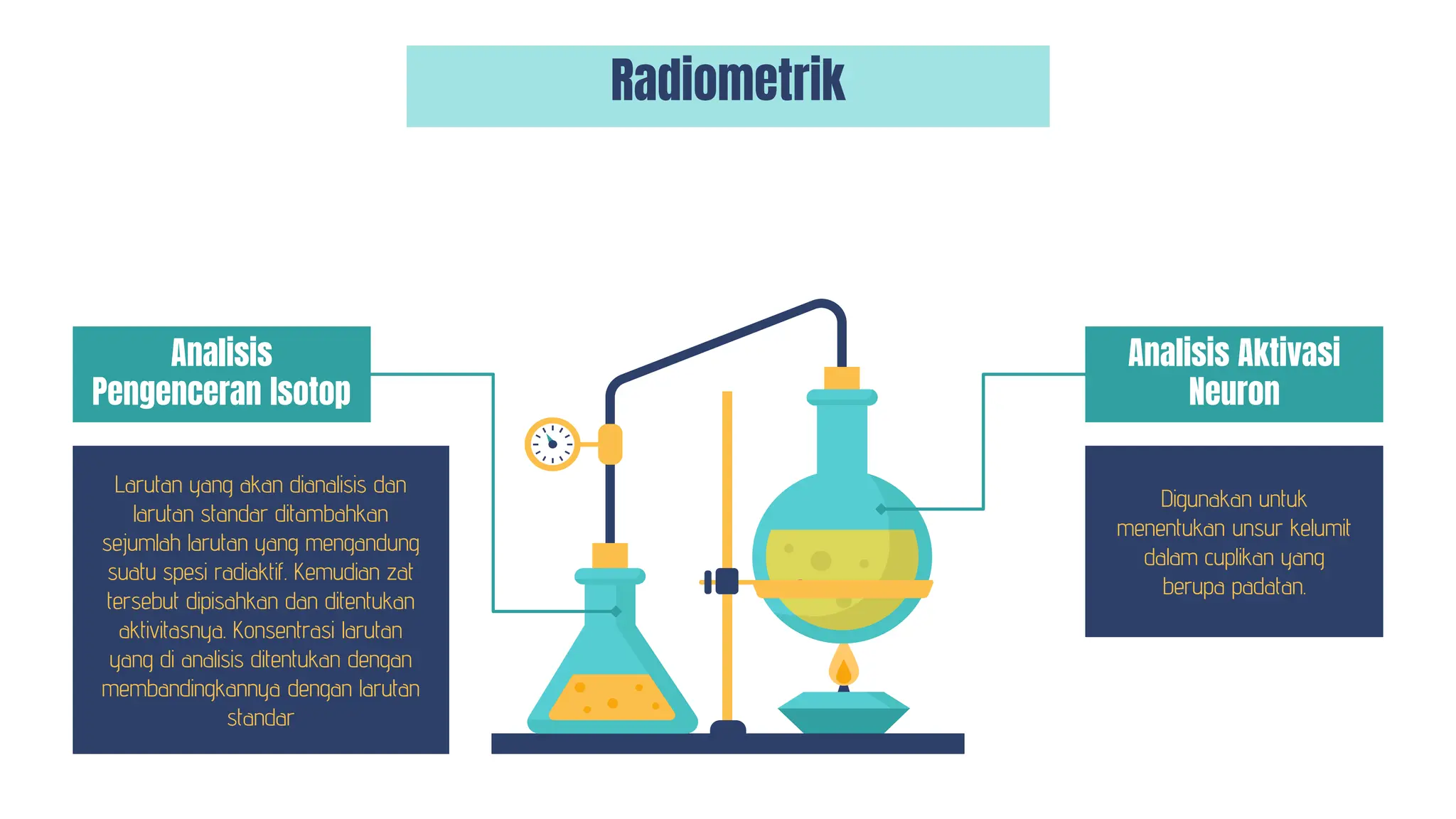 Radiometrik

Analisis Pengenceran Isotop

Larutan yang akan dianalisis dan larutan standar ditambahkan sejumlah larutan yang mengandung suatu spesi radiaktif. Kemudian zat tersebut dipisahkan dan ditentukan aktivitasnya. Konsentrasi larutan yang di analisis ditentukan dengan membandingkannya dengan larutan standar

Analisis Aktivasi Neuron

Digunakan untuk menentukan unsur kelumit dalam cuplikan yang berupa padatan.